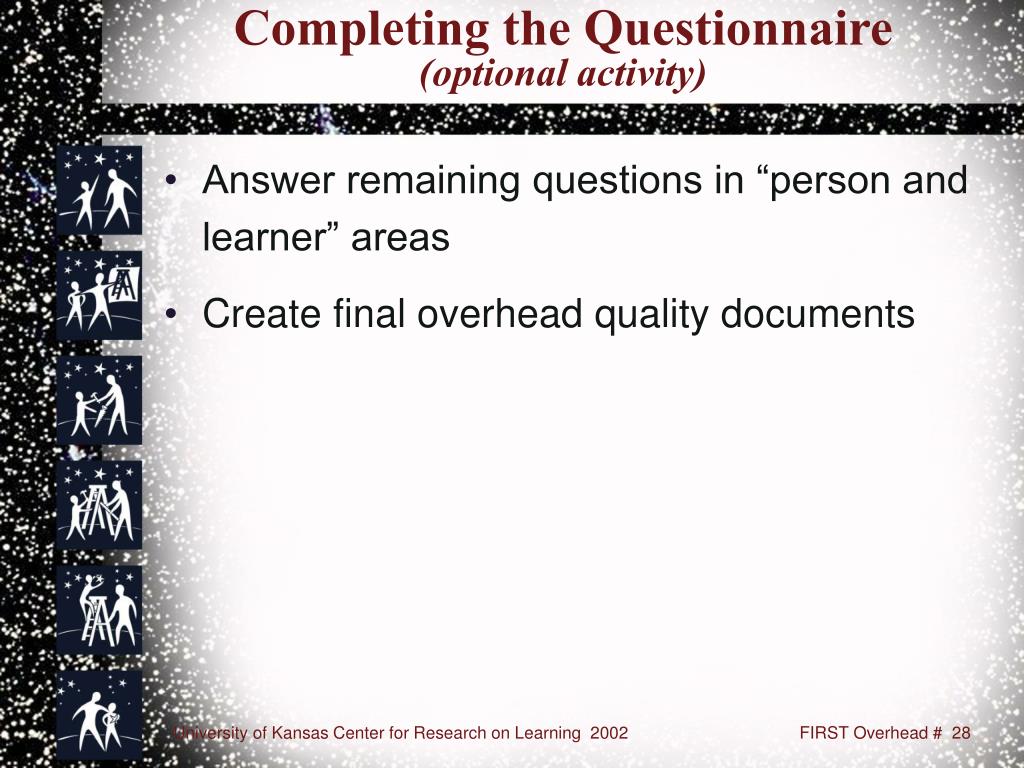 Completing the Questionnaire
(optional activity)

• Answer remaining questions in “person and learner” areas

• Create final overhead quality documents

University of Kansas Center for Research on Learning 2002

FIRST Overhead # 28